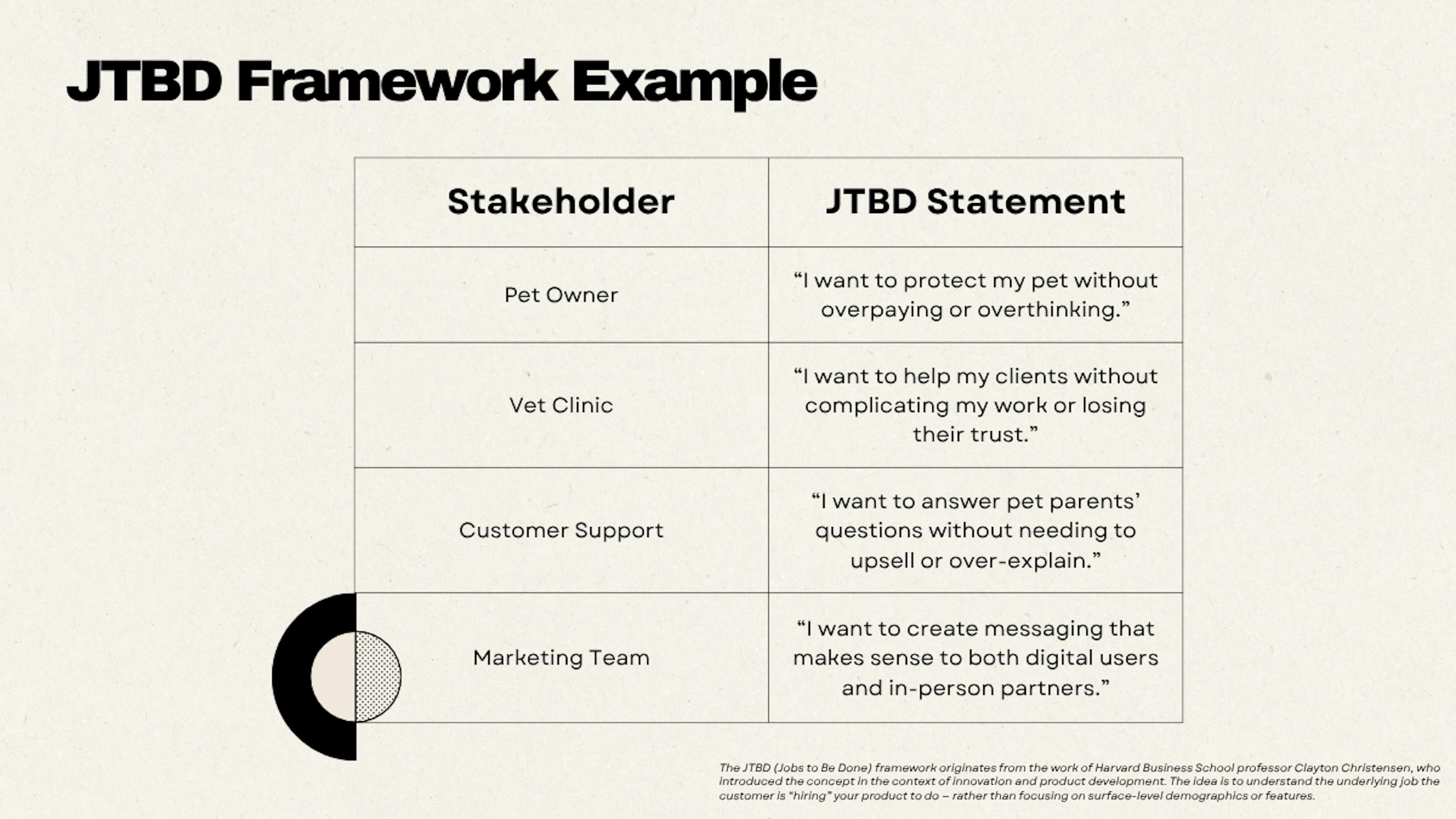 JTBD Framework Example

| Stakeholder | JTBD Statement |
|---|---|
| Pet Owner | “I want to protect my pet without overpaying or overthinking.” |
| Vet Clinic | “I want to help my clients without complicating my work or losing their trust.” |
| Customer Support | “I want to answer pet parents’ questions without needing to upsell or over-explain.” |
| Marketing Team | “I want to create messaging that makes sense to both digital users and in-person partners.” |

The JTBD (Jobs to Be Done) framework originates from the work of Harvard Business School professor Clayton Christensen, who introduced the concept in the context of innovation and product development. The idea is to understand the underlying job the customer is “hiring” your product to do – rather than focusing on surface-level demographics or features.